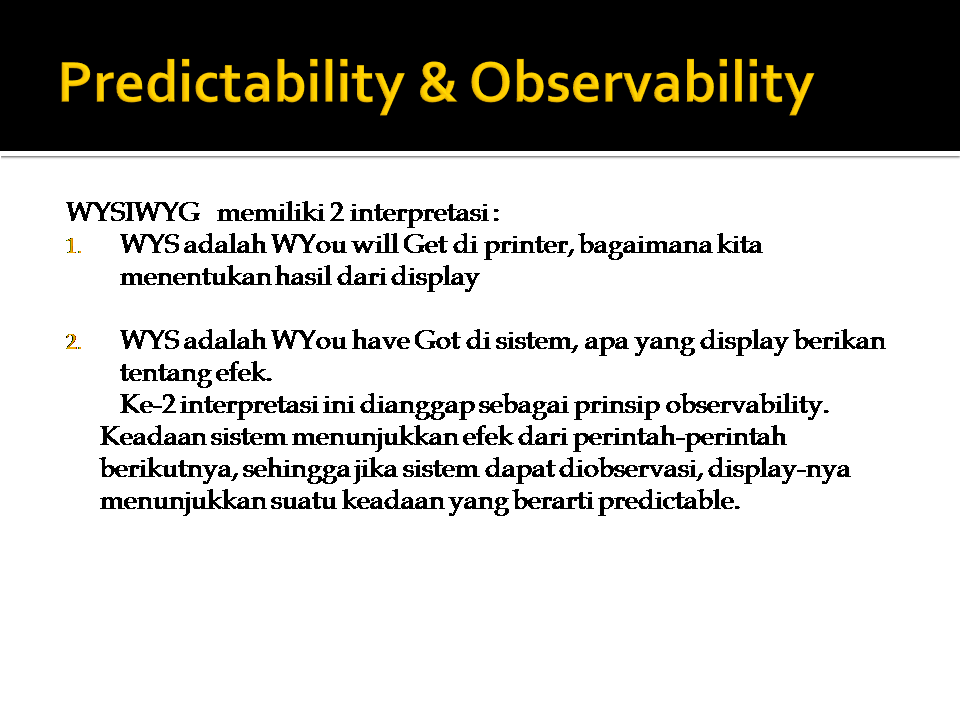 Predictability & Observability

WYSIWYG memiliki 2 interpretasi :

1. WYS adalah WYou will Get di printer, bagaimana kita menentukan hasil dari display

2. WYS adalah WYou have Got di sistem, apa yang display berikan tentang efek.

Ke-2 interpretasi ini dianggap sebagai prinsip observability. Keadaan sistem menunjukkan efek dari perintah-perintah berikutnya, sehingga jika sistem dapat diobservasi, display-nya menunjukkan suatu keadaan yang berarti predictable.